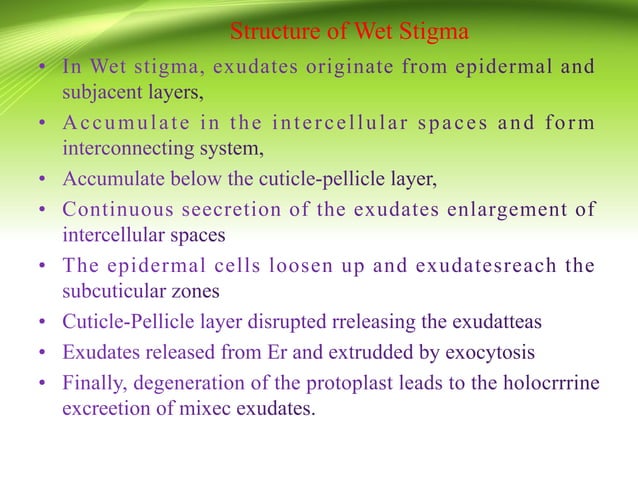 Structure of Wet Stigma

• In Wet stigma, exudates originate from epidermal and subjacent layers,
• Accumulate in the intercellular spaces and form interconnecting system,
• Accumulate below the cuticle-pellicle layer,
• Continuous seecretion of the exudates enlargement of intercellular spaces
• The epidermal cells loosen up and exudatesreach the subcuticular zones
• Cuticle-Pellicle layer disrupted rreleasing the exudatteas
• Exudates released from Er and extrudded by exocytosis
• Finally, degeneration of the protoplast leads to the holocrrrine excreetion of mixec exudates.